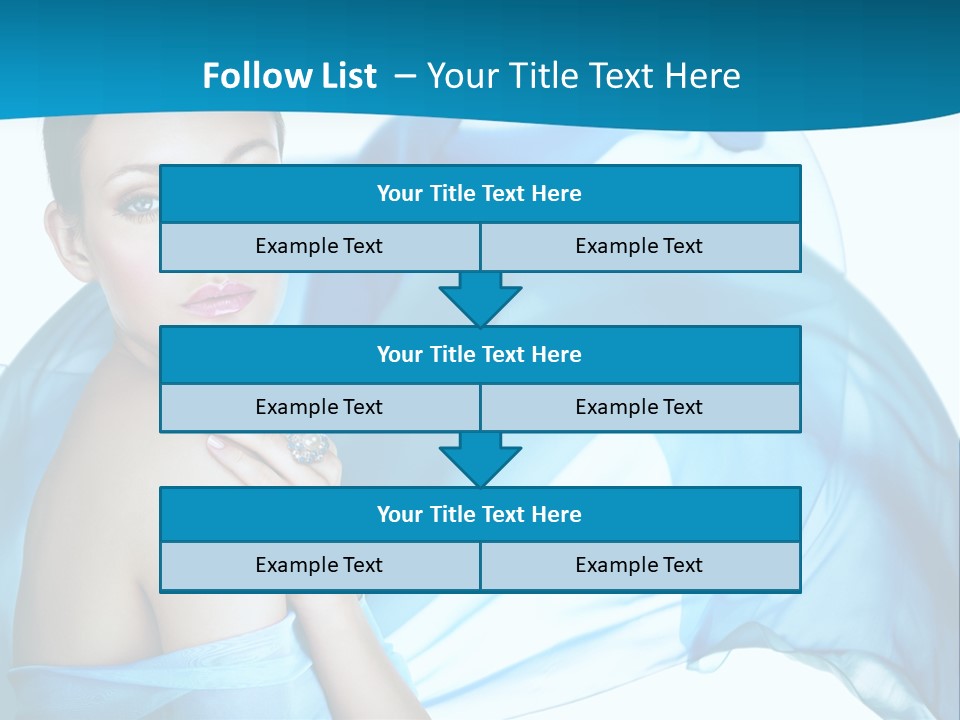 Follow List – Your Title Text Here

Your Title Text Here

Example Text

Example Text

Your Title Text Here

Example Text

Example Text

Your Title Text Here

Example Text

Example Text